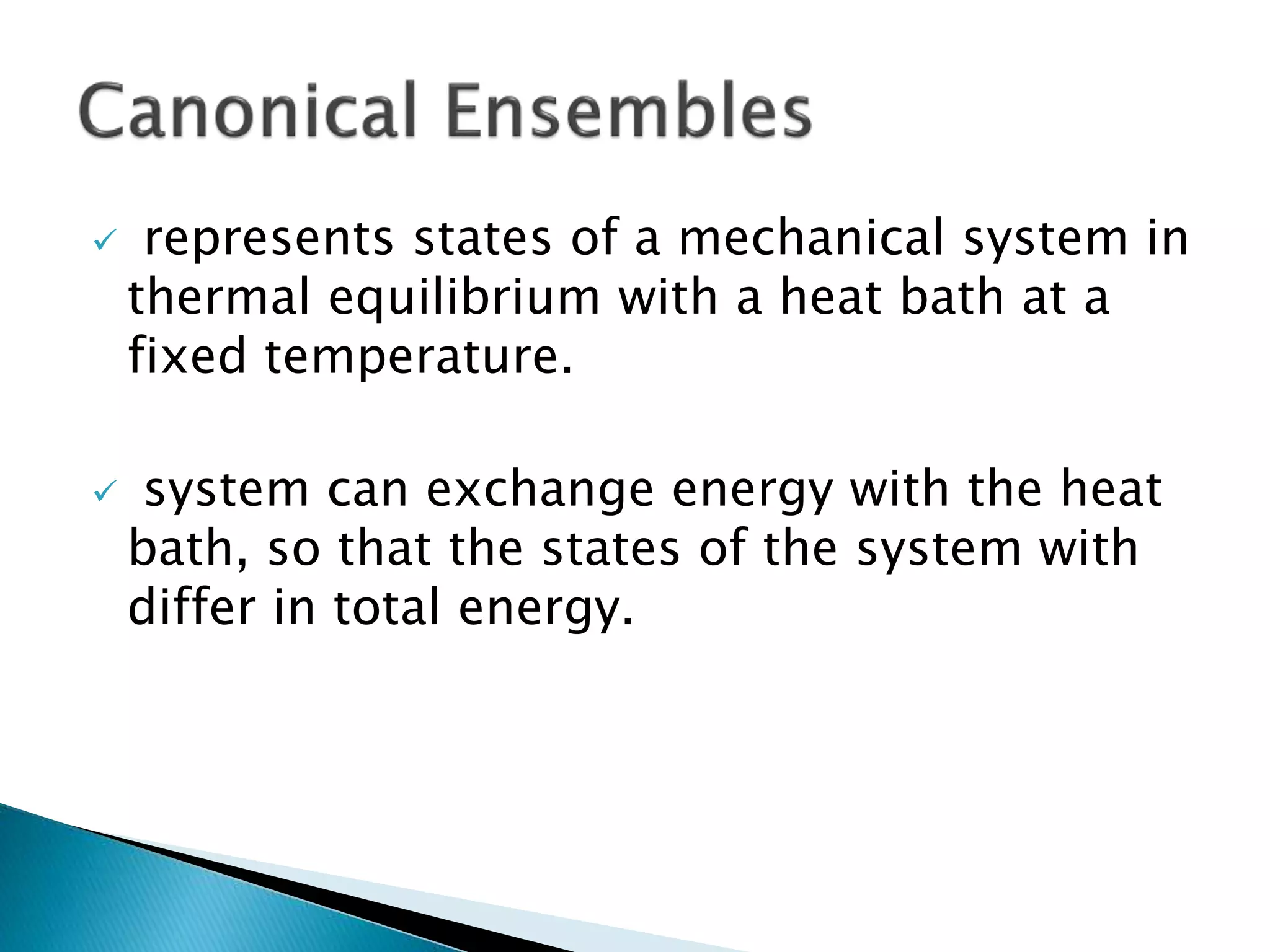 Canonical Ensembles

✓ represents states of a mechanical system in thermal equilibrium with a heat bath at a fixed temperature.

✓ system can exchange energy with the heat bath, so that the states of the system with differ in total energy.